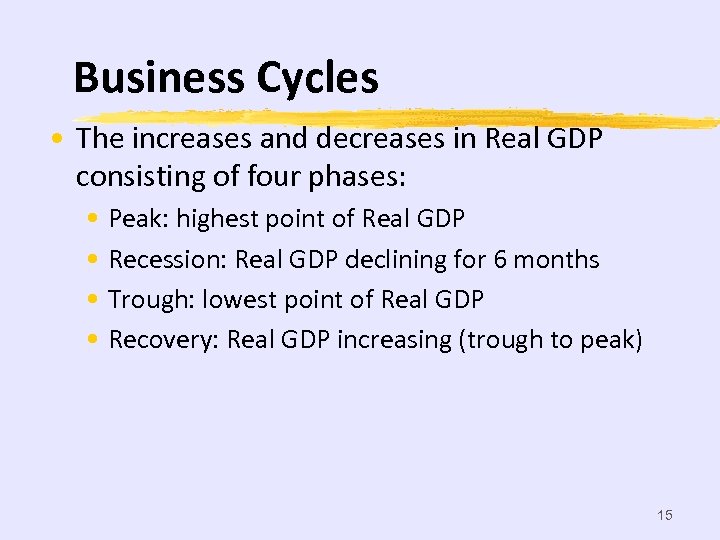 Business Cycles

• The increases and decreases in Real GDP consisting of four phases:
  • Peak: highest point of Real GDP
  • Recession: Real GDP declining for 6 months
  • Trough: lowest point of Real GDP
  • Recovery: Real GDP increasing (trough to peak)

15